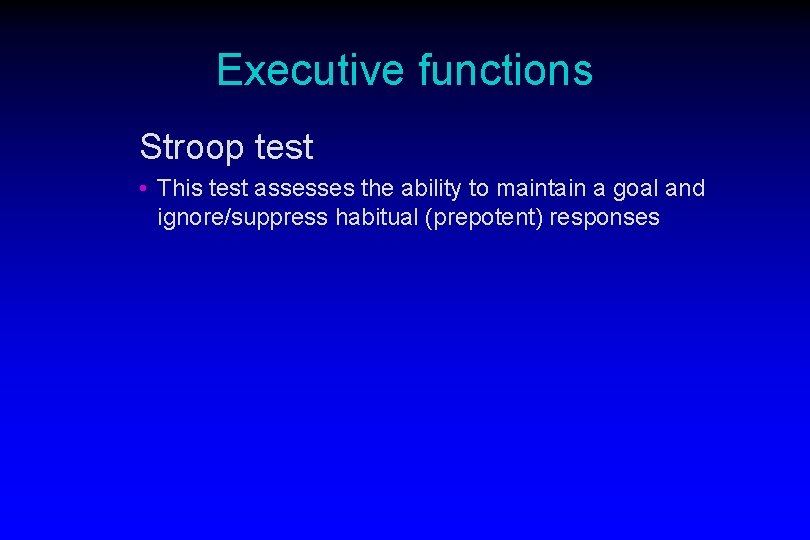 Executive functions

Stroop test

• This test assesses the ability to maintain a goal and ignore/suppress habitual (prepotent) responses